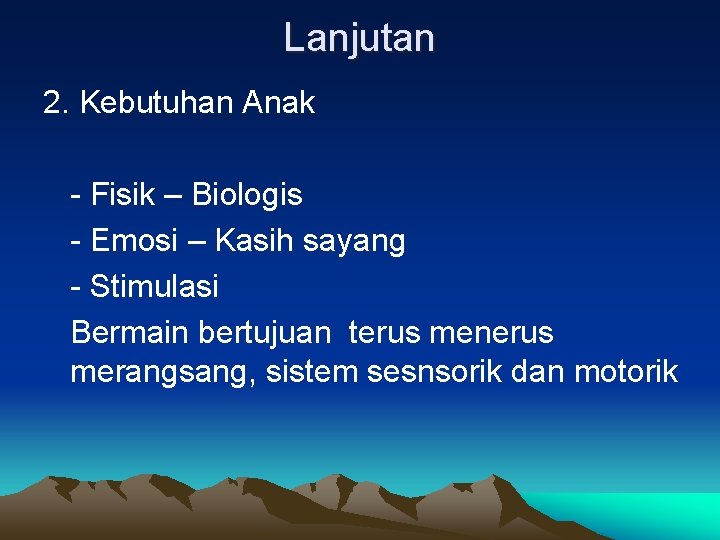 Lanjutan

2. Kebutuhan Anak

- Fisik – Biologis
- Emosi – Kasih sayang
- Stimulasi
Bermain bertujuan terus menerus merangsang, sistem sesnsorik dan motorik